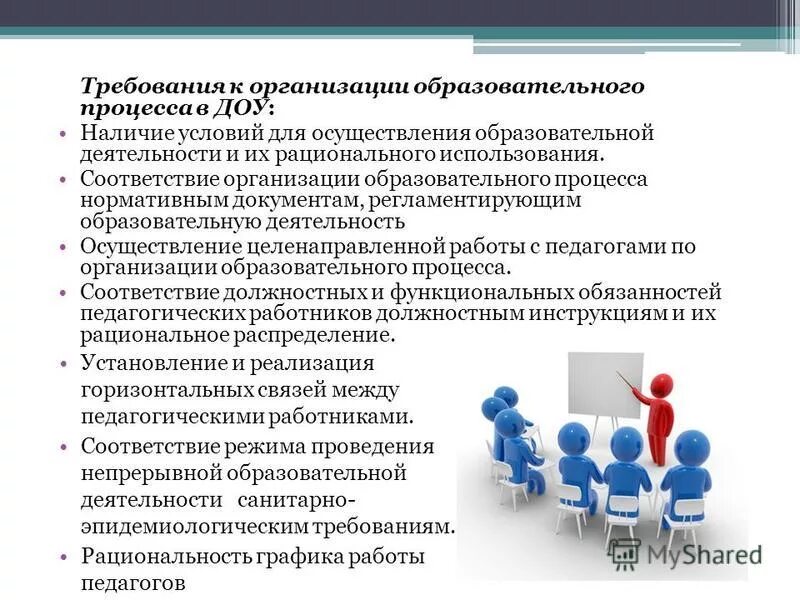 Требования к организации образовательного процесса в ДОУ:

• Наличие условий для осуществления образовательной деятельности и их рационального использования.
• Соответствие организации образовательного процесса нормативным документам, регламентирующим образовательную деятельность
• Осуществление целенаправленной работы с педагогами по организации образовательного процесса.
• Соответствие должностных и функциональных обязанностей педагогических работников должностным инструкциям и их рациональное распределение.
• Установление и реализация горизонтальных связей между педагогическими работниками.
• Соответствие режима проведения непрерывной образовательной деятельности санитарно-эпидемиологическим требованиям.
• Рациональность графика работы педагогов

MyShared